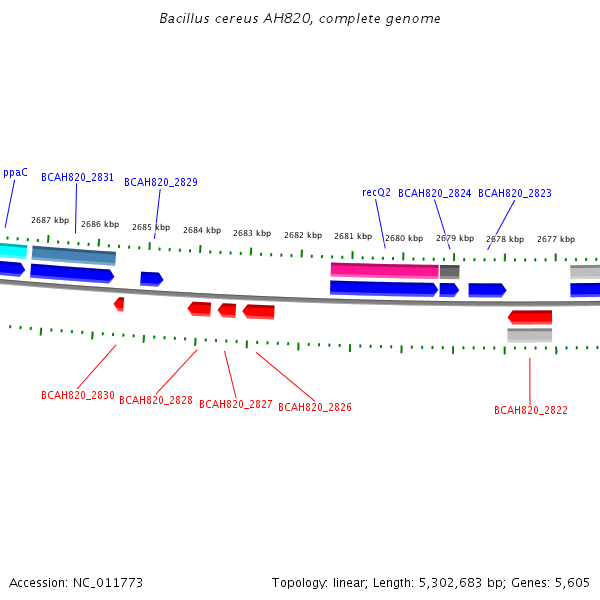 Bacillus cereus AH820, complete genome

ppaC
BCAH820_2831
BCAH820_2829
recQ2
BCAH820_2824
BCAH820_2823

2687 kbp
2686 kbp
2685 kbp
2684 kbp
2683 kbp
2682 kbp
2681 kbp
2680 kbp
2679 kbp
2678 kbp
2677 kbp

BCAH820_2830
BCAH820_2828
BCAH820_2827
BCAH820_2826
BCAH820_2822

Accession: NC_011773

Topology: linear; Length: 5,302,683 bp; Genes: 5,605